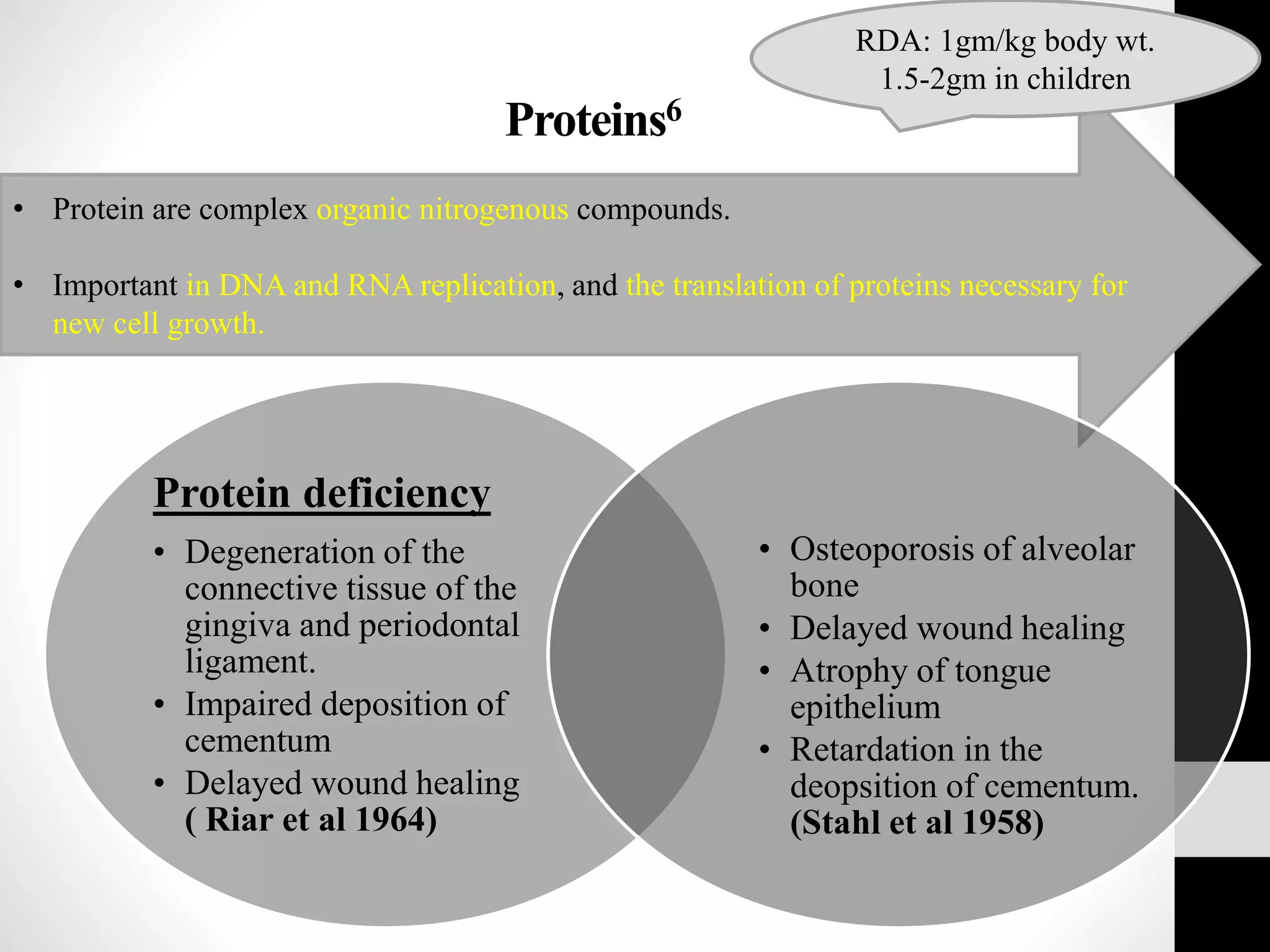 RDA: 1gm/kg body wt.
1.5-2gm in children

Proteins$^6$

• Protein are complex organic nitrogenous compounds.

• Important in DNA and RNA replication, and the translation of proteins necessary for new cell growth.

Protein deficiency

• Degeneration of the connective tissue of the gingiva and periodontal ligament.
• Impaired deposition of cementum
• Delayed wound healing
( Riar et al 1964)

• Osteoporosis of alveolar bone
• Delayed wound healing
• Atrophy of tongue epithelium
• Retardation in the deopsition of cementum.
(Stahl et al 1958)